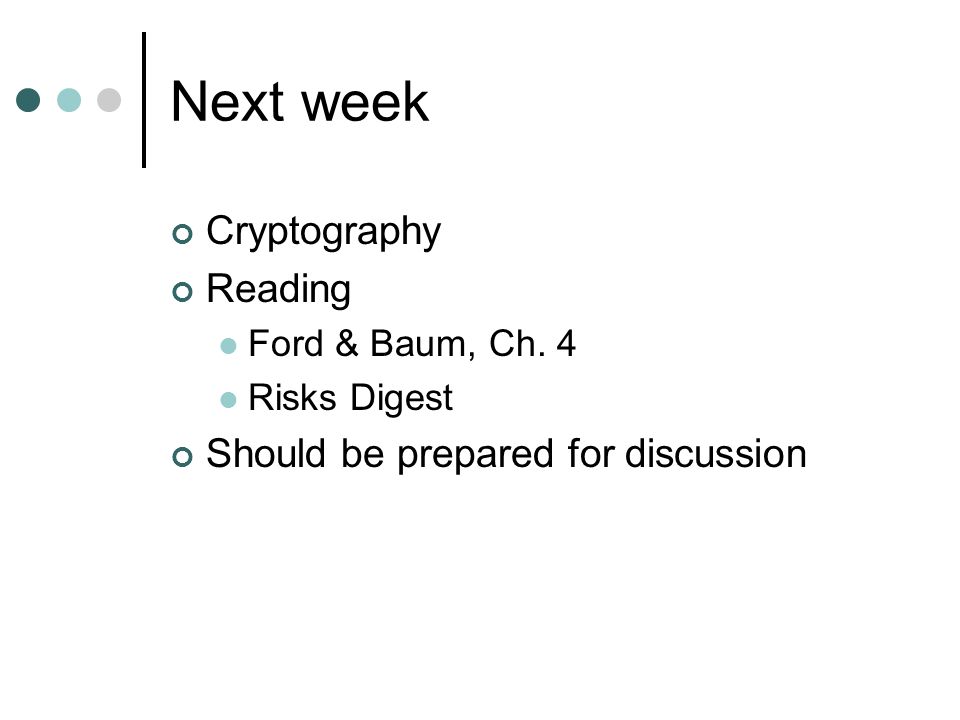 Next week

Cryptography
Reading
Ford & Baum, Ch. 4
Risks Digest
Should be prepared for discussion